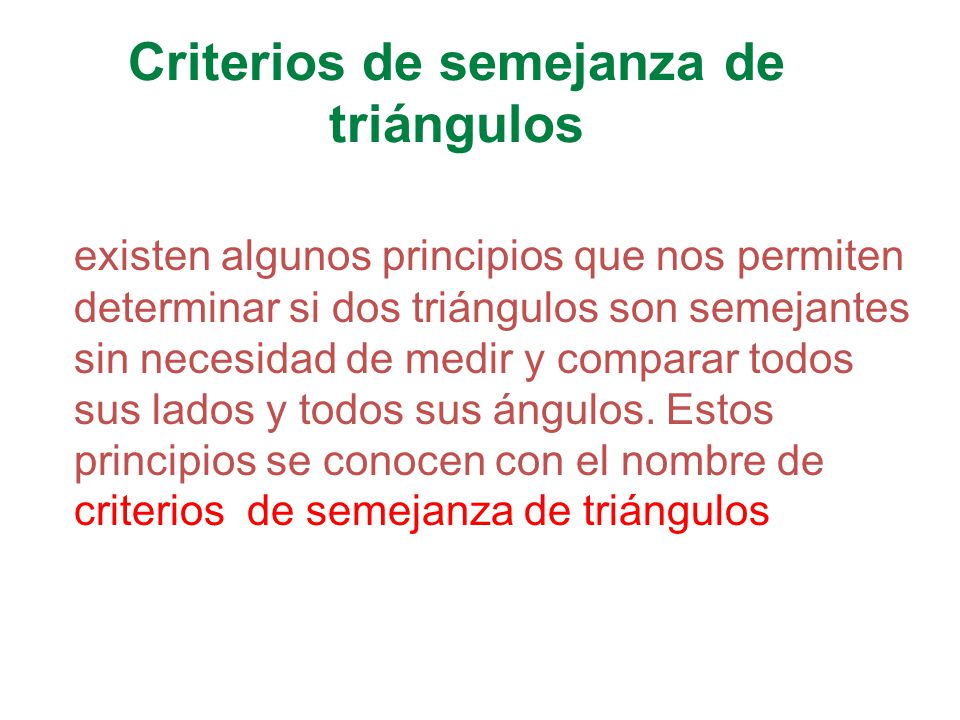 Criterios de semejanza de triángulos

existen algunos principios que nos permiten determinar si dos triángulos son semejantes sin necesidad de medir y comparar todos sus lados y todos sus ángulos. Estos principios se conocen con el nombre de criterios de semejanza de triángulos